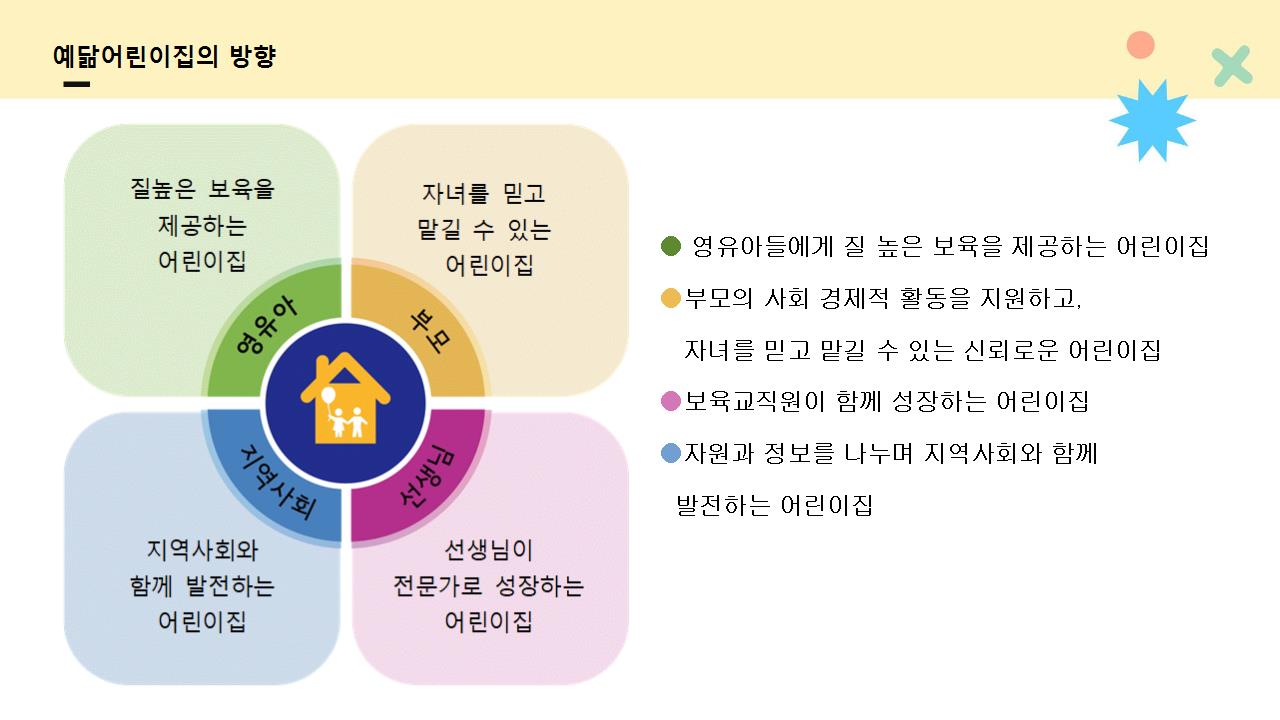 예닮어린이집의 방향

질높은 보육을 제공하는 어린이집

자녀를 믿고 맡길 수 있는 어린이집

영유아

부모

지역사회

선생님

지역사회와 함께 발전하는 어린이집

선생님이 전문가로 성장하는 어린이집

영유아들에게 질 높은 보육을 제공하는 어린이집

부모의 사회 경제적 활동을 지원하고, 자녀를 믿고 맡길 수 있는 신뢰로운 어린이집

보육교직원이 함께 성장하는 어린이집

자원과 정보를 나누며 지역사회와 함께 발전하는 어린이집